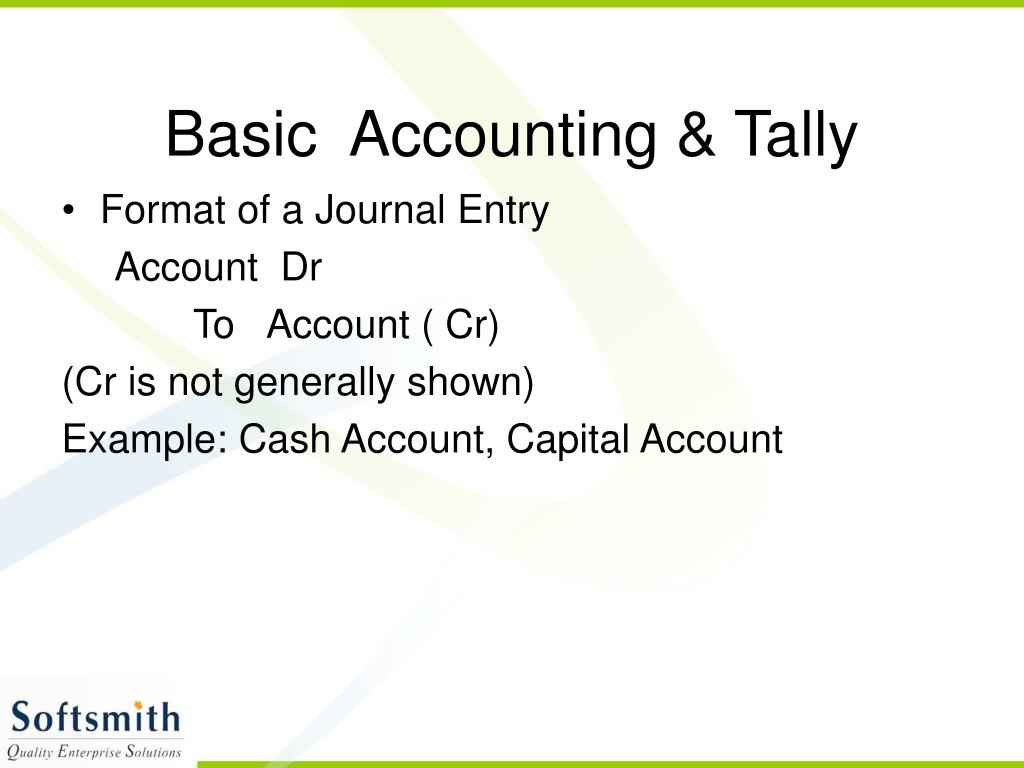 Basic Accounting & Tally

• Format of a Journal Entry
Account Dr
To Account ( Cr)
(Cr is not generally shown)
Example: Cash Account, Capital Account

Softsmith
Quality Enterprise Solutions